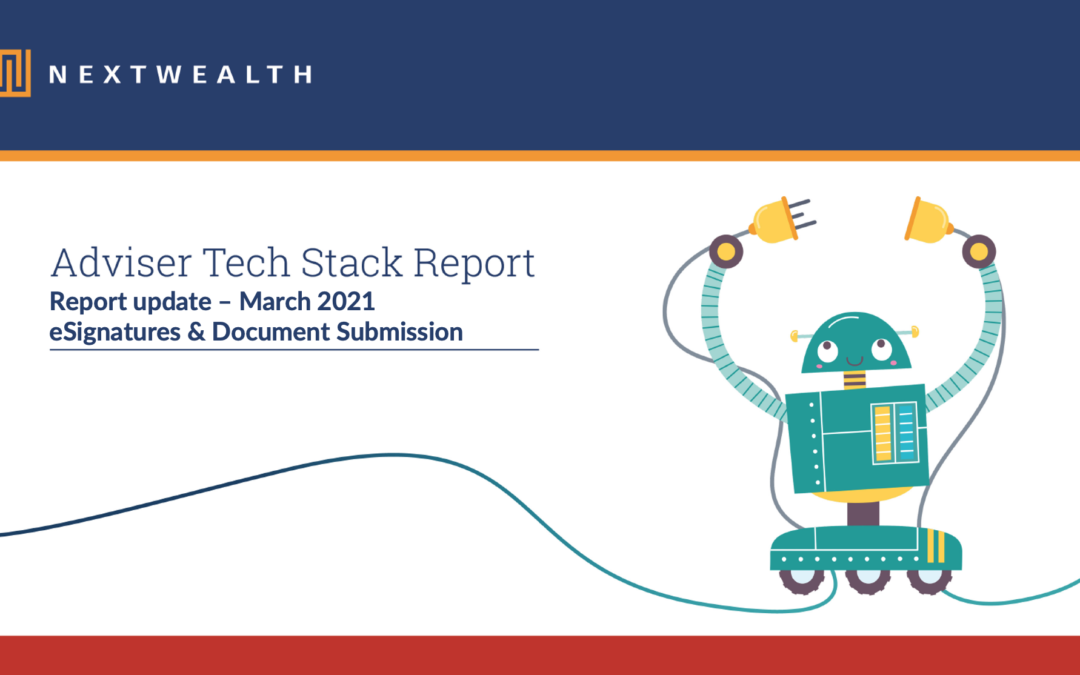 NEXTWEALTH

Adviser Tech Stack Report
Report update – March 2021
eSignatures & Document Submission